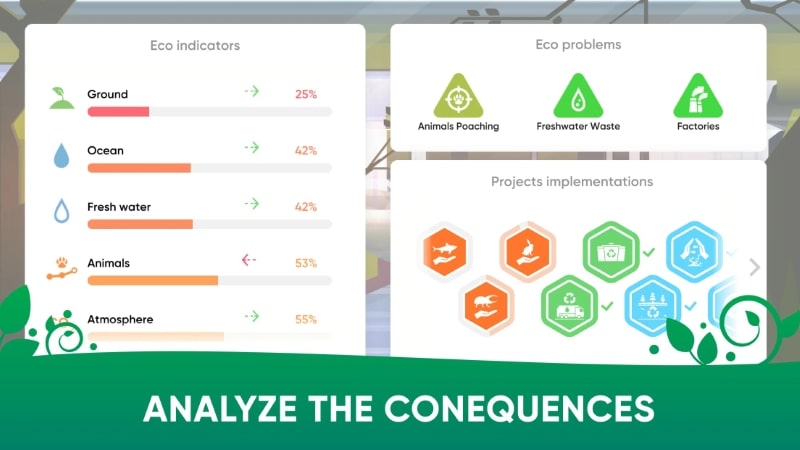 Eco indicators

Ground 25%

Ocean 42%

Fresh water 42%

Animals 53%

Atmosphere 55%

Eco problems

Animals Poaching

Freshwater Waste

Factories

Projects implementations

ANALYZE THE CONEQUENCES